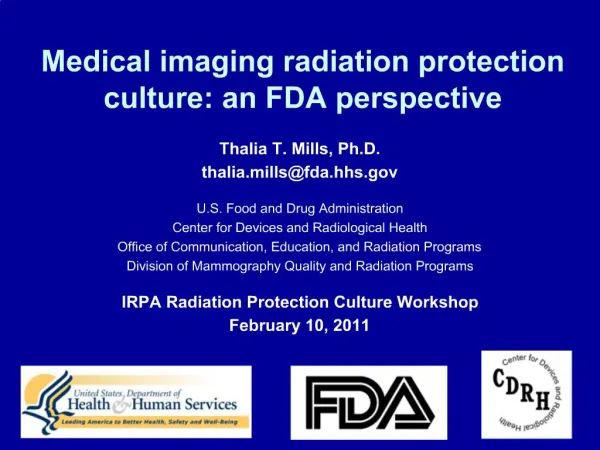 Medical imaging radiation protection culture: an FDA perspective

Thalia T. Mills, Ph.D.
thalia.mills@fda.hhs.gov

U.S. Food and Drug Administration
Center for Devices and Radiological Health
Office of Communication, Education, and Radiation Programs
Division of Mammography Quality and Radiation Programs

IRPA Radiation Protection Culture Workshop
February 10, 2011

United States Department of Health & Human Services
Leading America to Better Health, Safety and Well-Being

FDA

CDRH
Center for Devices and Radiological Health